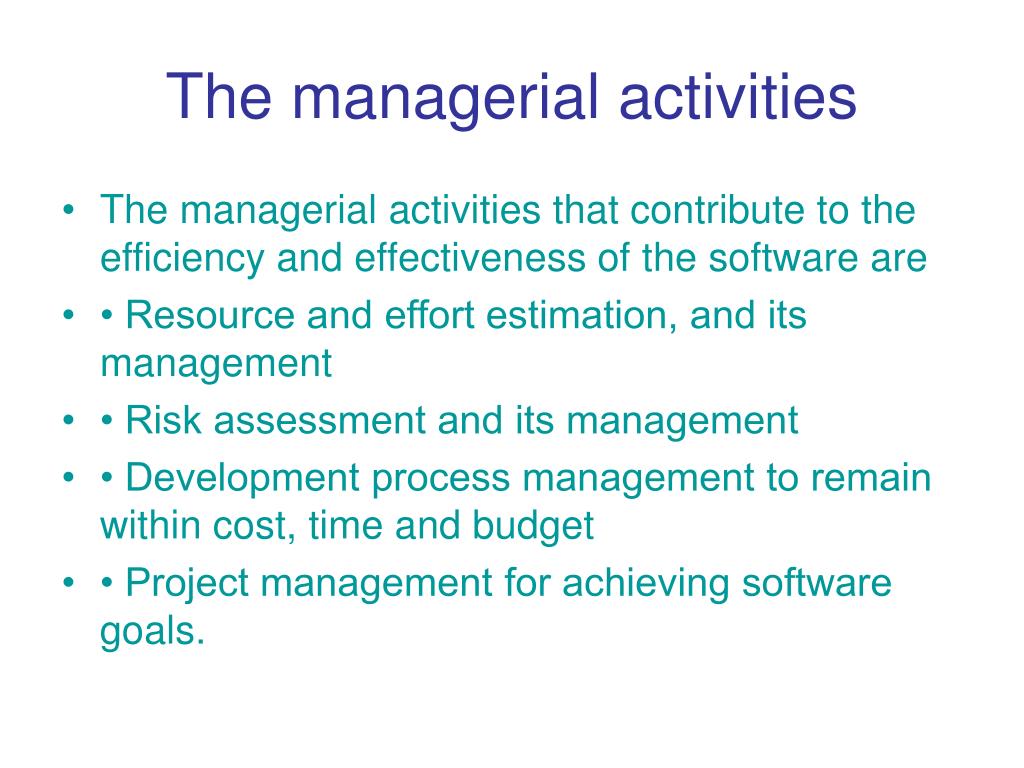 The managerial activities

• The managerial activities that contribute to the efficiency and effectiveness of the software are
• • Resource and effort estimation, and its management
• • Risk assessment and its management
• • Development process management to remain within cost, time and budget
• • Project management for achieving software goals.